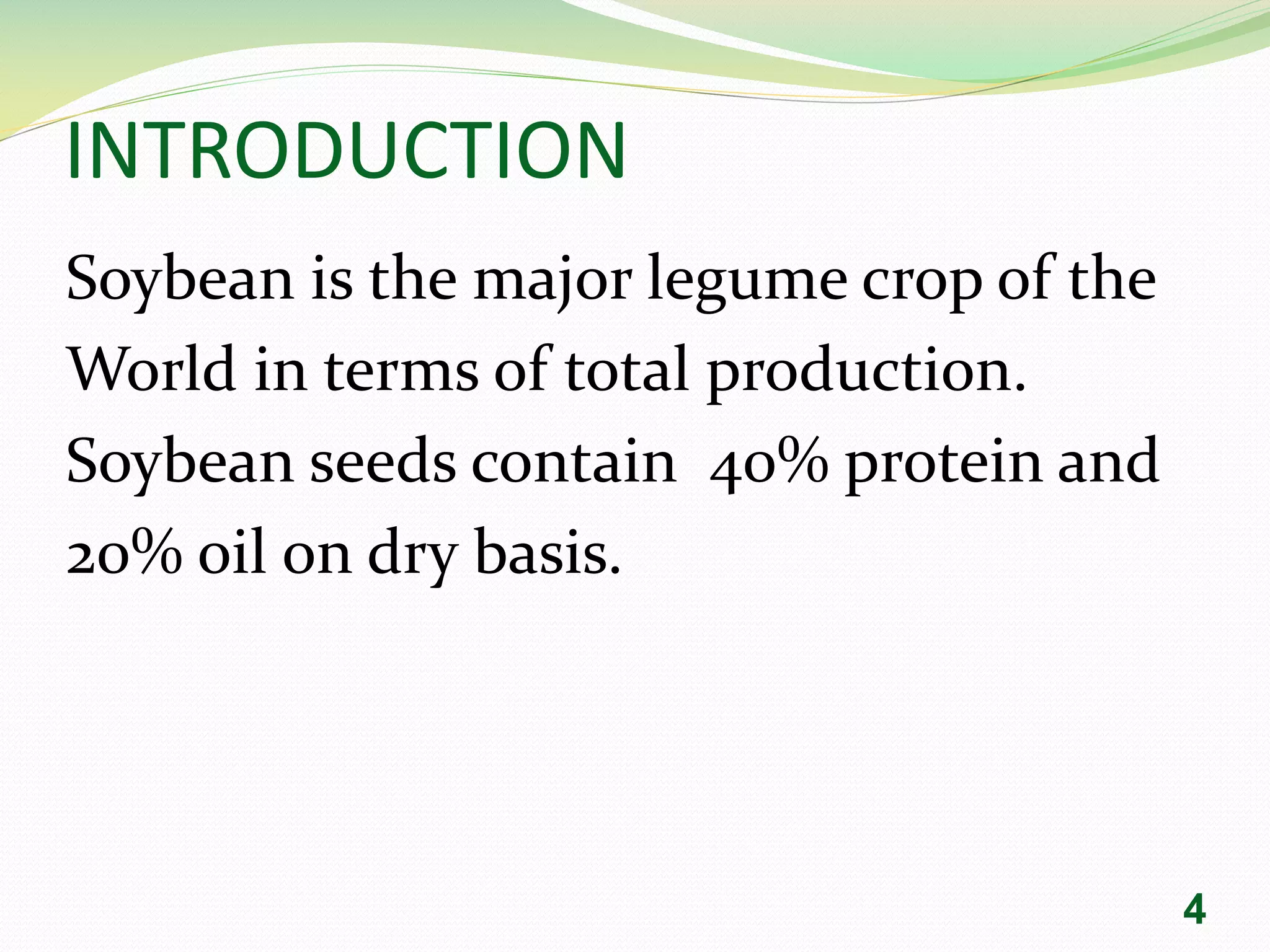 INTRODUCTION

Soybean is the major legume crop of the World in terms of total production. Soybean seeds contain 40% protein and 20% oil on dry basis.

4